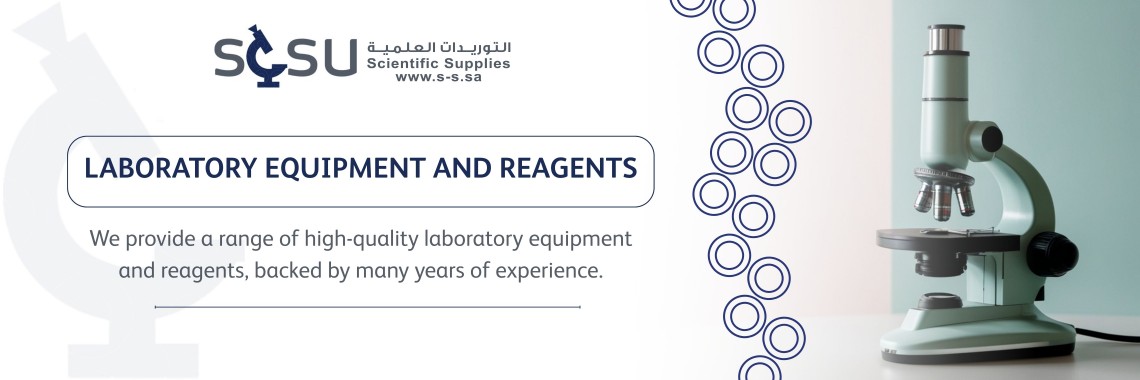 SCSU التوريدات العلمية
Scientific Supplies
www.s-s.sa

LABORATORY EQUIPMENT AND REAGENTS

We provide a range of high-quality laboratory equipment and reagents, backed by many years of experience.